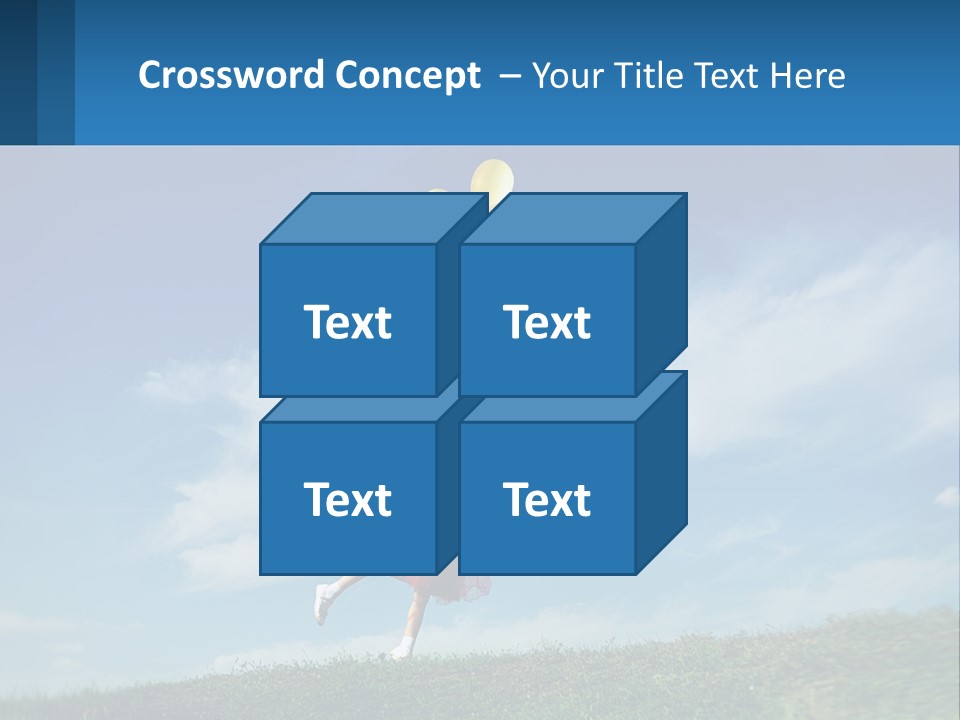 Crossword Concept – Your Title Text Here

Text

Text

Text

Text